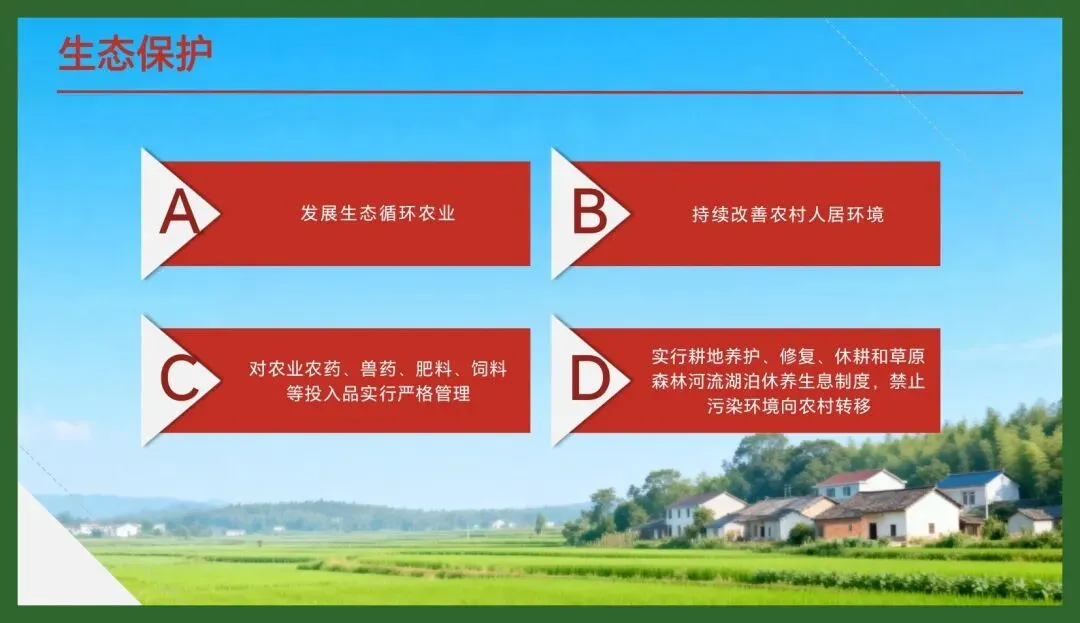 生态保护

A 发展生态循环农业

B 持续改善农村人居环境

C 对农业农药、兽药、肥料、饲料等投入品实行严格管理

D 实行耕地养护、修复、休耕和草原森林河流湖泊休养生息制度，禁止污染环境向农村转移